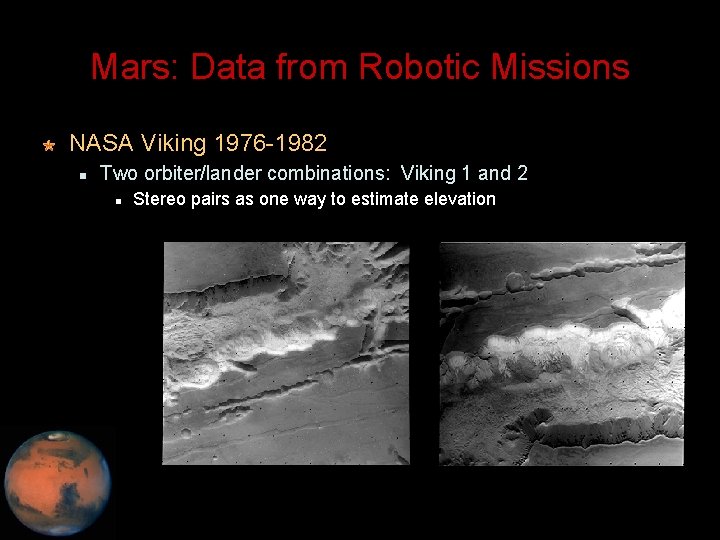 Mars: Data from Robotic Missions

NASA Viking 1976-1982

Two orbiter/lander combinations: Viking 1 and 2

Stereo pairs as one way to estimate elevation